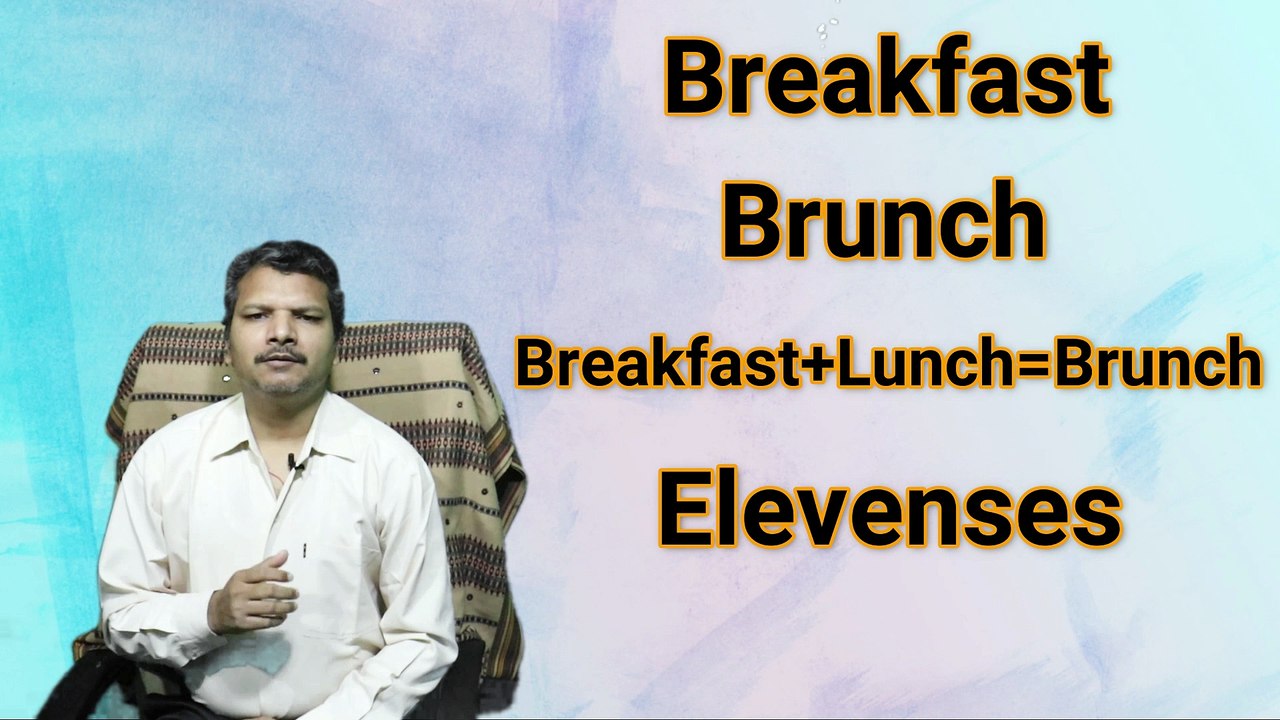 Breakfast

Brunch

Breakfast+Lunch=Brunch

Elevenses